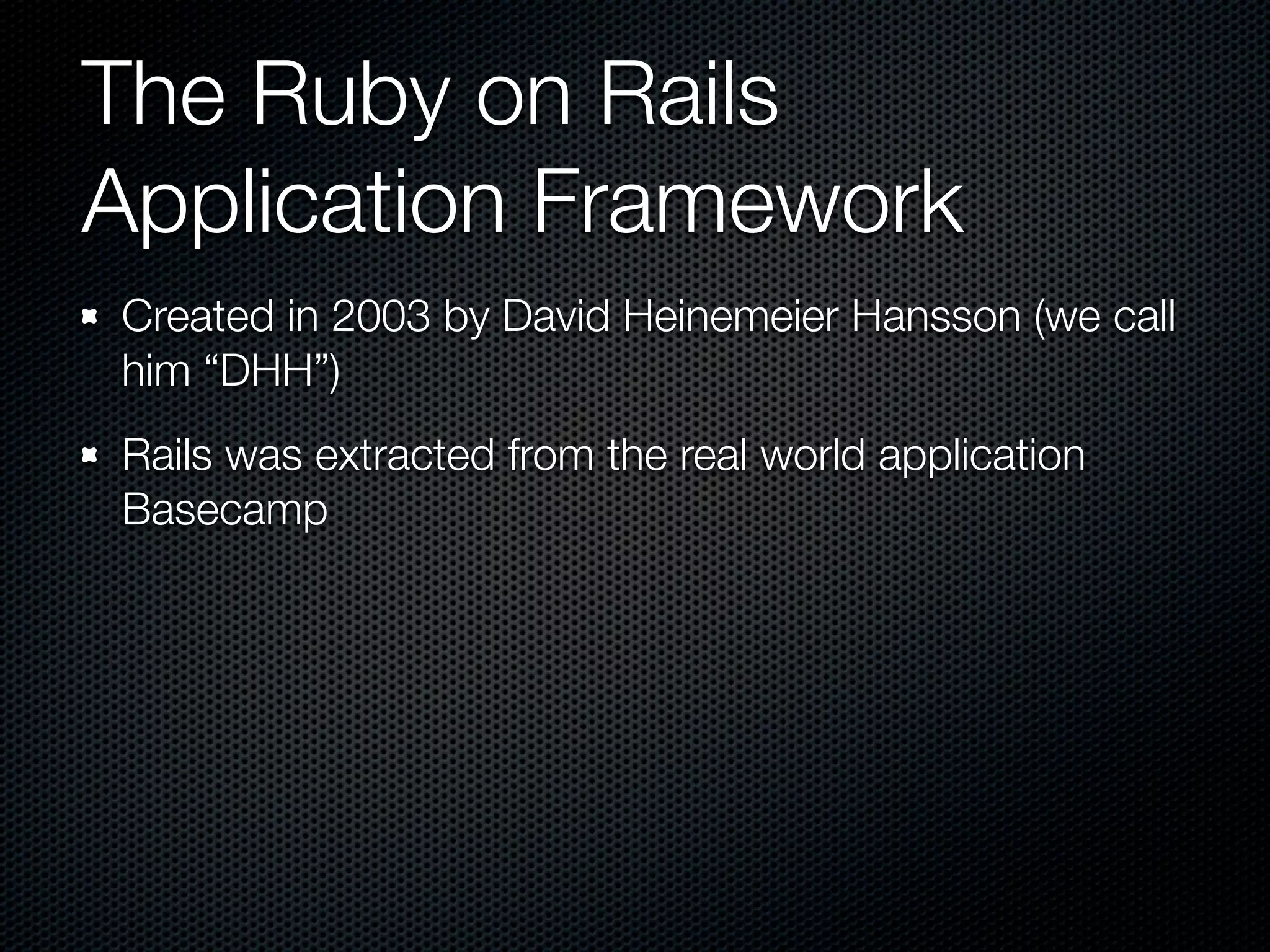 The Ruby on Rails Application Framework

- Created in 2003 by David Heinemeier Hansson (we call him “DHH”)

- Rails was extracted from the real world application Basecamp